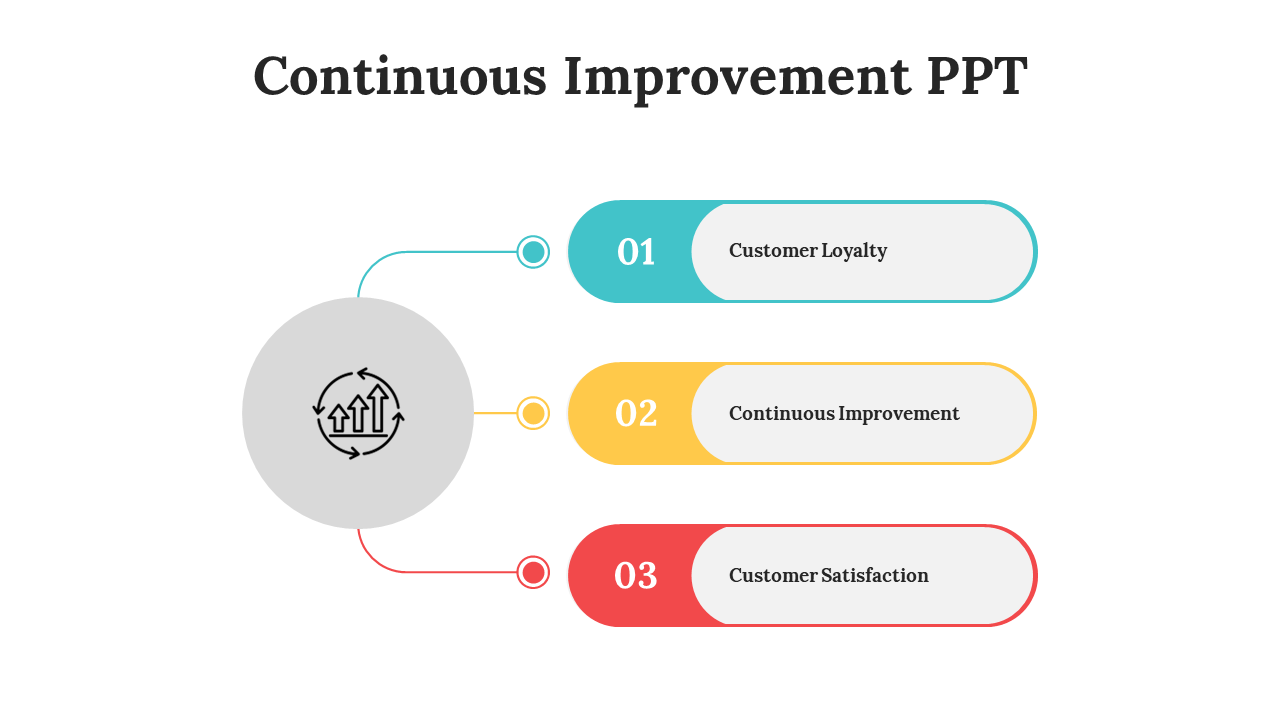 Continuous Improvement PPT

01 Customer Loyalty

02 Continuous Improvement

03 Customer Satisfaction